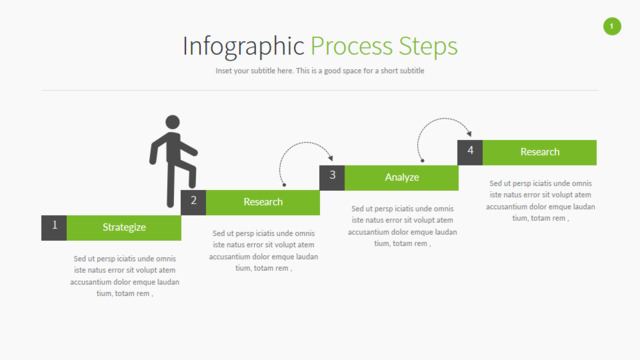 1

Infographic Process Steps

Inset your subtitle here. This is a good space for a short subtitle

1 Strategize

Sed ut persp iciatis unde omnis iste natus error sit volupt atem accusantium dolor emque laudan tium, totam rem ,

2 Research

Sed ut persp iciatis unde omnis iste natus error sit volupt atem accusantium dolor emque laudan tium, totam rem ,

3 Analyze

Sed ut persp iciatis unde omnis iste natus error sit volupt atem accusantium dolor emque laudan tium, totam rem ,

4 Research

Sed ut persp iciatis unde omnis iste natus error sit volupt atem accusantium dolor emque laudan tium, totam rem ,